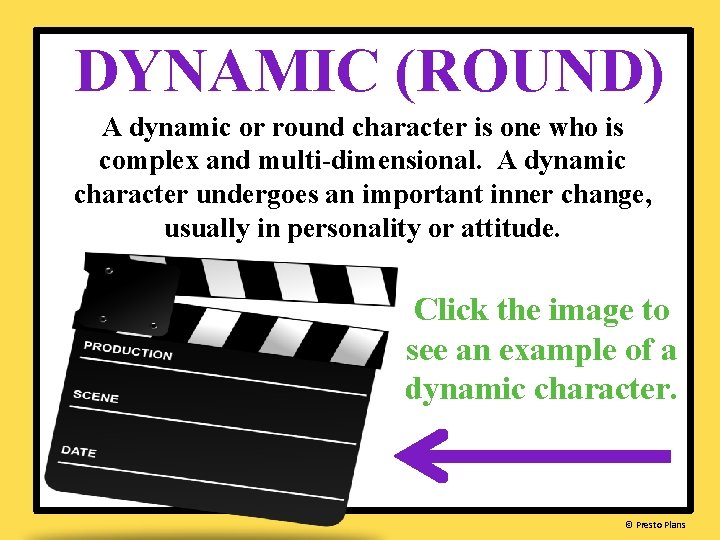 DYNAMIC (ROUND)

A dynamic or round character is one who is complex and multi-dimensional. A dynamic character undergoes an important inner change, usually in personality or attitude.

PRODUCTION

SCENE

DATE

Click the image to see an example of a dynamic character.

© Presto Plans